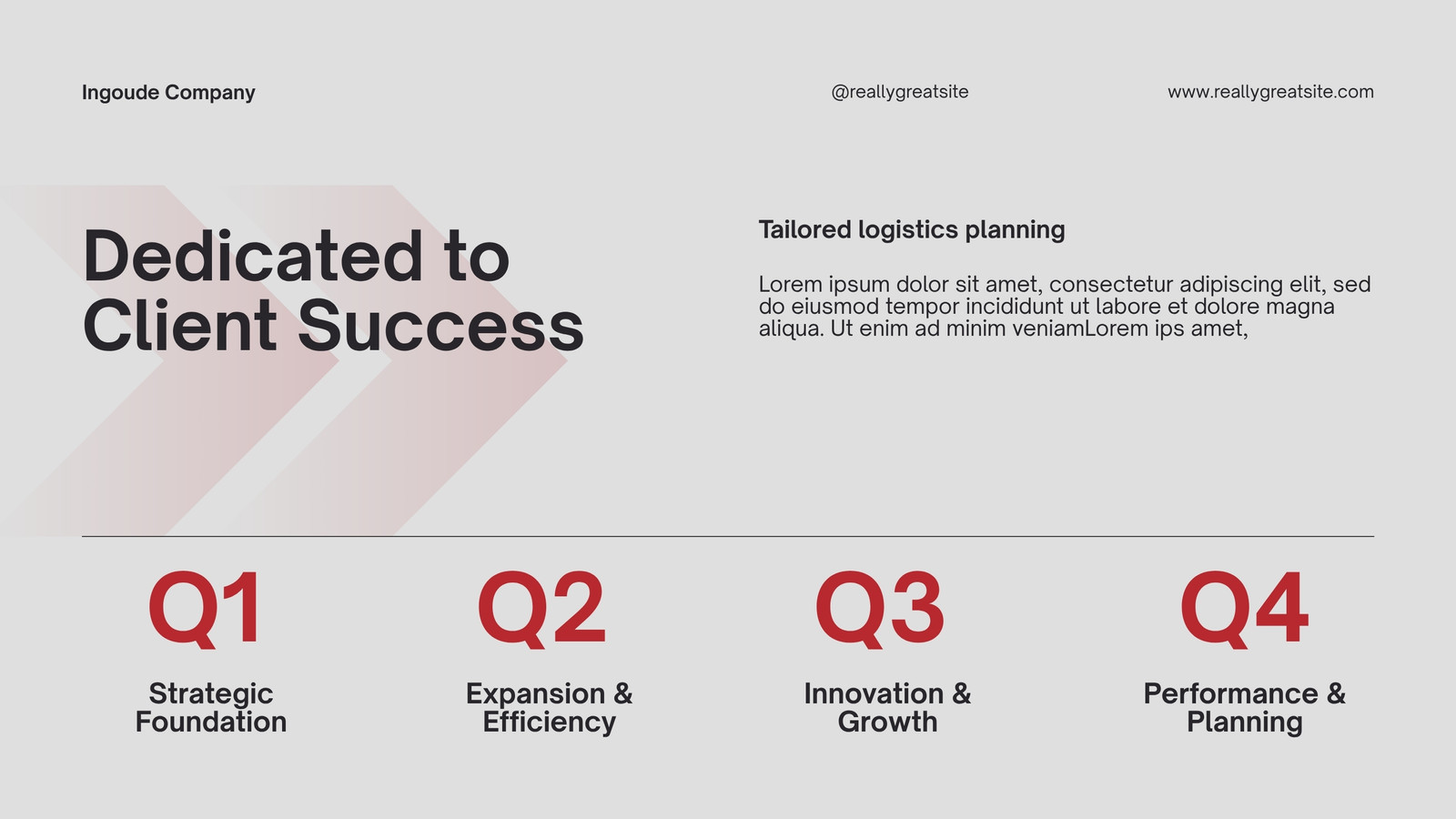 Ingoude Company

@reallygreatsite

www.reallygreatsite.com

Dedicated to Client Success

Tailored logistics planning

Lorem ipsum dolor sit amet, consectetur adipiscing elit, sed do eiusmod tempor incididunt ut labore et dolore magna aliqua. Ut enim ad minim veniamLorem ips amet,

Q1

Strategic Foundation

Q2

Expansion & Efficiency

Q3

Innovation & Growth

Q4

Performance & Planning